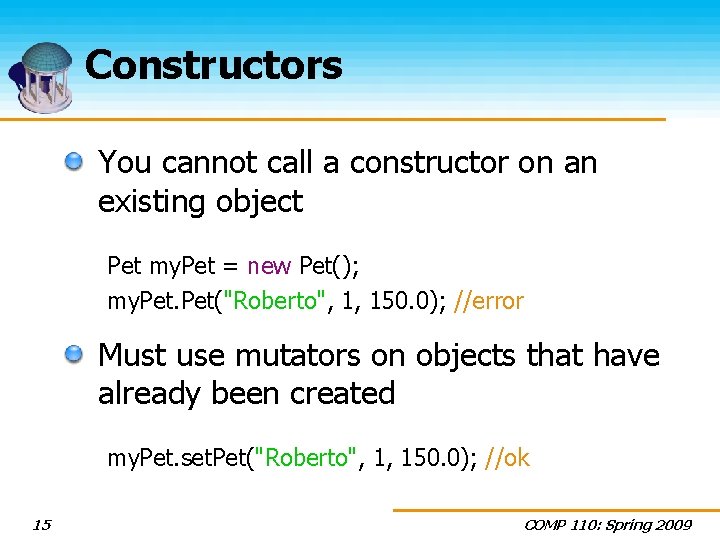 Constructors

You cannot call a constructor on an existing object

Pet myPet = new Pet();
myPet.Pet("Roberto", 1, 150.0); //error

Must use mutators on objects that have already been created

myPet.setPet("Roberto", 1, 150.0); //ok

15

COMP 110: Spring 2009